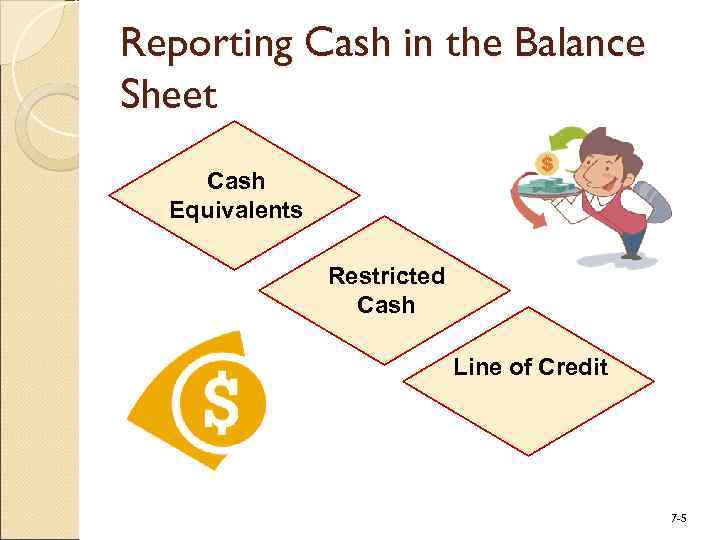 Reporting Cash in the Balance Sheet

Cash Equivalents

Restricted Cash

Line of Credit

$

$

7-5